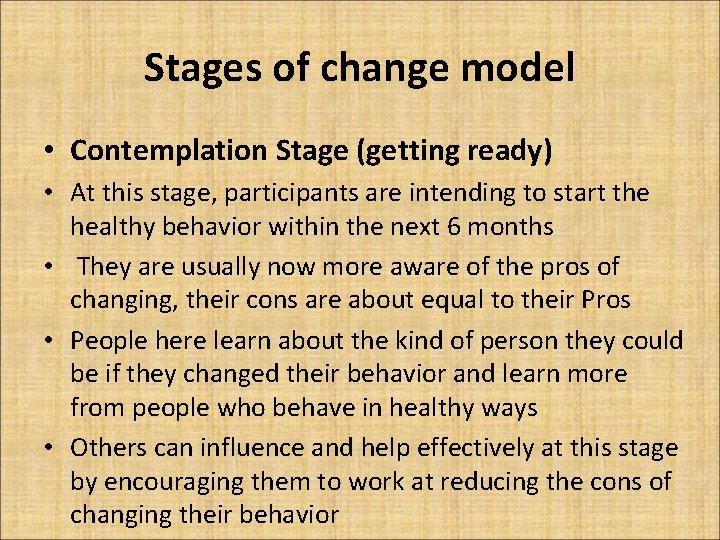 Stages of change model

• Contemplation Stage (getting ready)
• At this stage, participants are intending to start the healthy behavior within the next 6 months
• They are usually now more aware of the pros of changing, their cons are about equal to their Pros
• People here learn about the kind of person they could be if they changed their behavior and learn more from people who behave in healthy ways
• Others can influence and help effectively at this stage by encouraging them to work at reducing the cons of changing their behavior